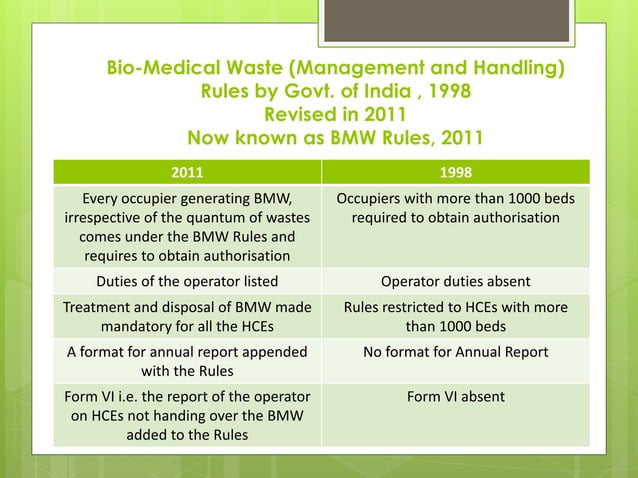 Bio-Medical Waste (Management and Handling) Rules by Govt. of India , 1998
Revised in 2011
Now known as BMW Rules, 2011

| 2011 | 1998 |
|---|---|
| Every occupier generating BMW, irrespective of the quantum of wastes comes under the BMW Rules and requires to obtain authorisation | Occupiers with more than 1000 beds required to obtain authorisation |
| Duties of the operator listed | Operator duties absent |
| Treatment and disposal of BMW made mandatory for all the HCEs | Rules restricted to HCEs with more than 1000 beds |
| A format for annual report appended with the Rules | No format for Annual Report |
| Form VI i.e. the report of the operator on HCEs not handing over the BMW added to the Rules | Form VI absent |